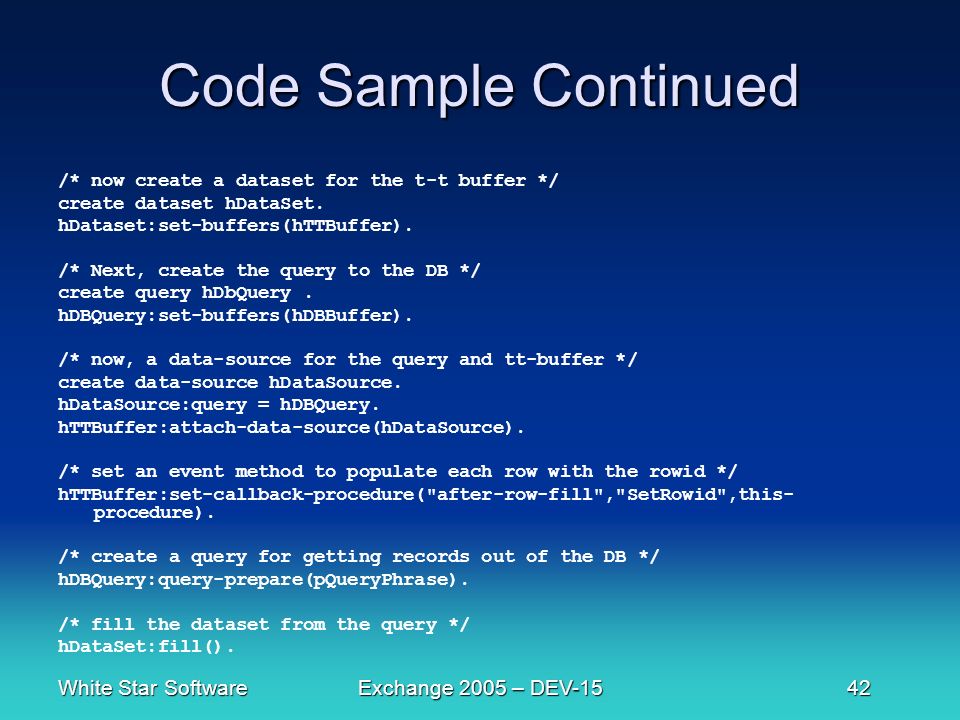 Code Sample Continued

/* now create a dataset for the t-t buffer */
create dataset hDataSet.
hDataset:set-buffers(hTTBuffer).

/* Next, create the query to the DB */
create query hDbQuery .
hDBQuery:set-buffers(hDBBuffer).

/* now, a data-source for the query and tt-buffer */
create data-source hDataSource.
hDataSource:query = hDBQuery.
hTTBuffer:attach-data-source(hDataSource).

/* set an event method to populate each row with the rowid */
hTTBuffer:set-callback-procedure("after-row-fill","SetRowid",this-procedure).

/* create a query for getting records out of the DB */
hDBQuery:query-prepare(pQueryPhrase).

/* fill the dataset from the query */
hDataSet:fill().

White Star Software

Exchange 2005 – DEV-15

42